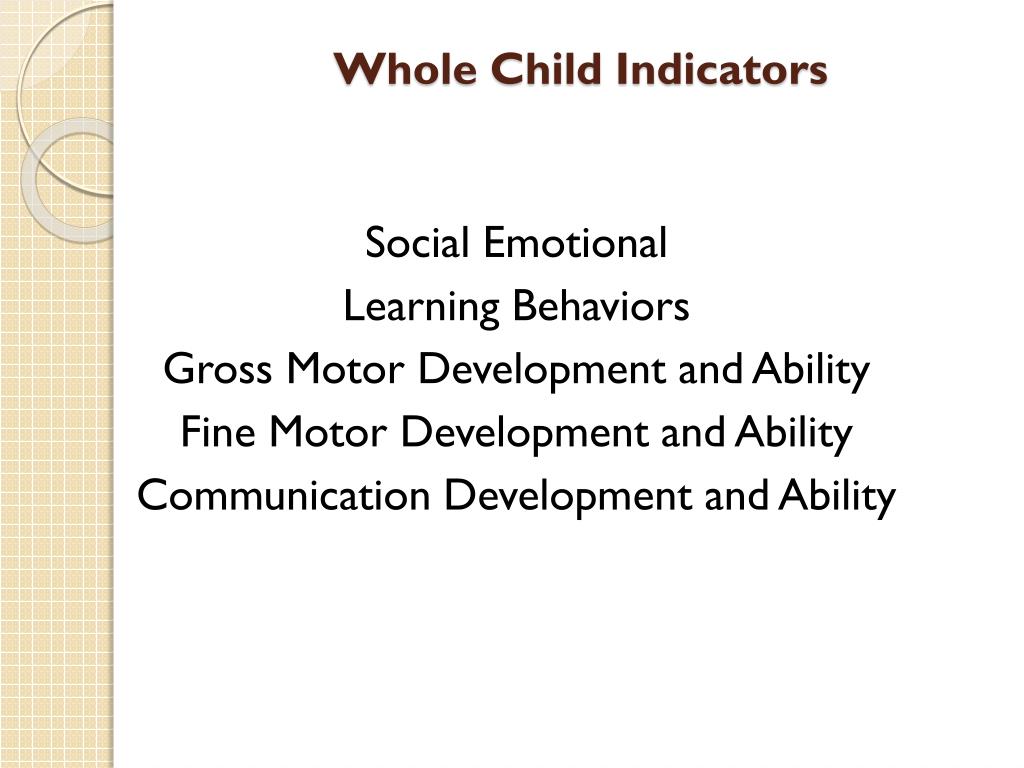 Whole Child Indicators

Social Emotional
Learning Behaviors
Gross Motor Development and Ability
Fine Motor Development and Ability
Communication Development and Ability